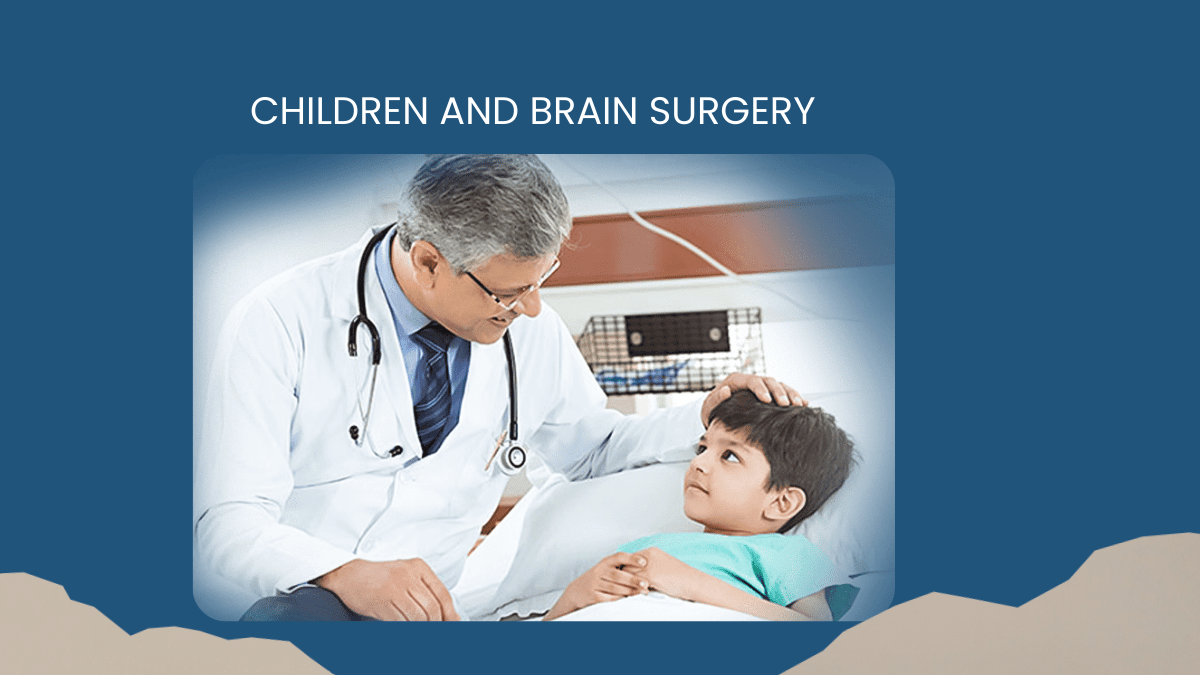 CHILDREN AND BRAIN SURGERY